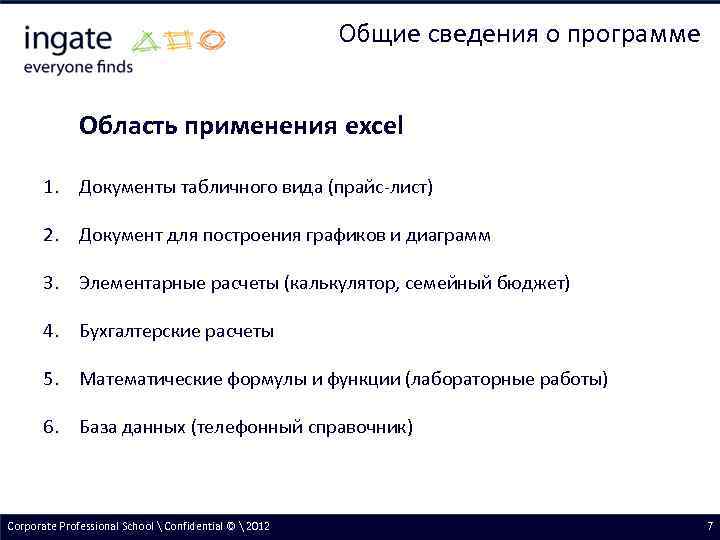 ingate
everyone finds

Общие сведения о программе

Область применения excel

1. Документы табличного вида (прайс-лист)

2. Документ для построения графиков и диаграмм

3. Элементарные расчеты (калькулятор, семейный бюджет)

4. Бухгалтерские расчеты

5. Математические формулы и функции (лабораторные работы)

6. База данных (телефонный справочник)

Corporate Professional School \ Confidential © \ 2012

7